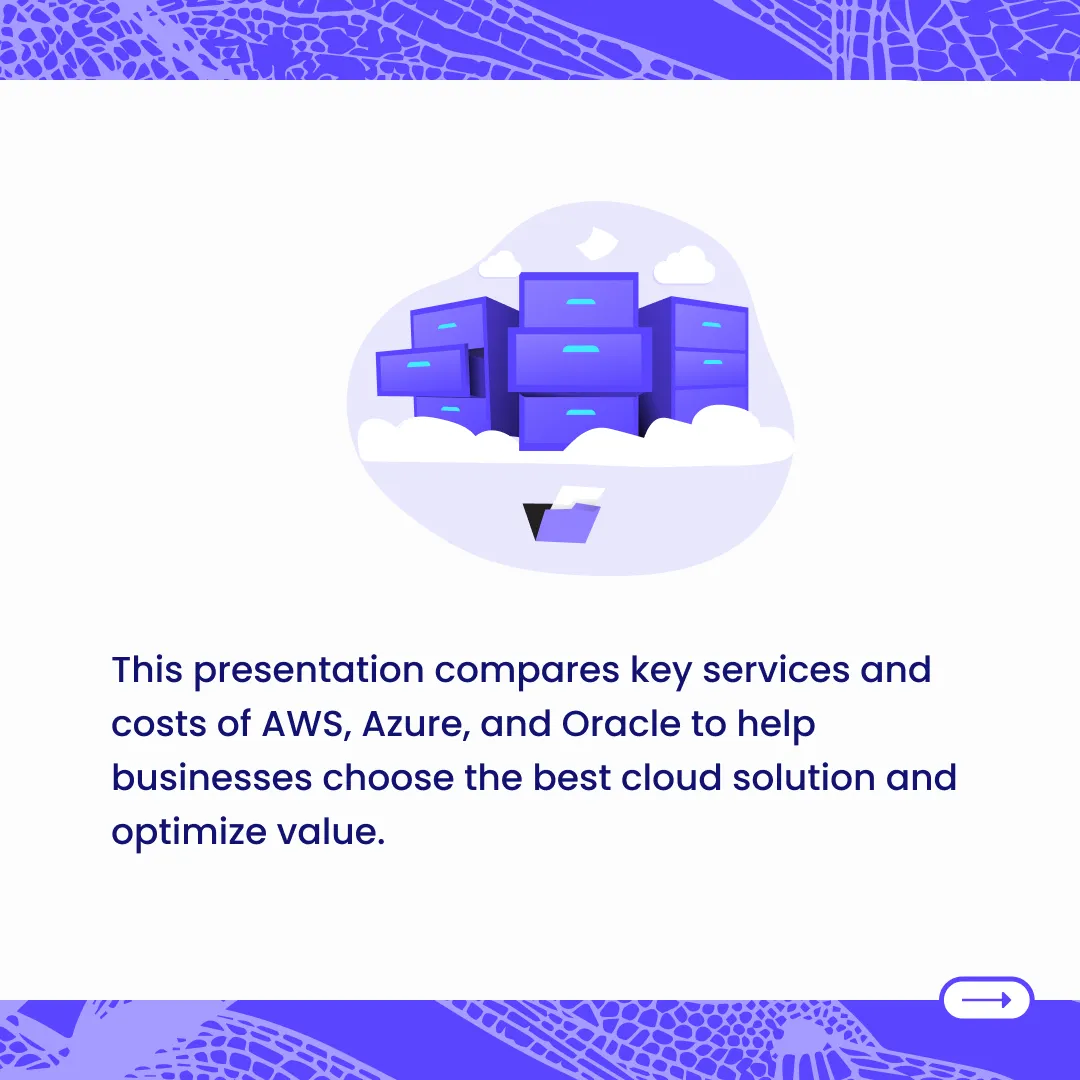 This presentation compares key services and costs of AWS, Azure, and Oracle to help businesses choose the best cloud solution and optimize value.